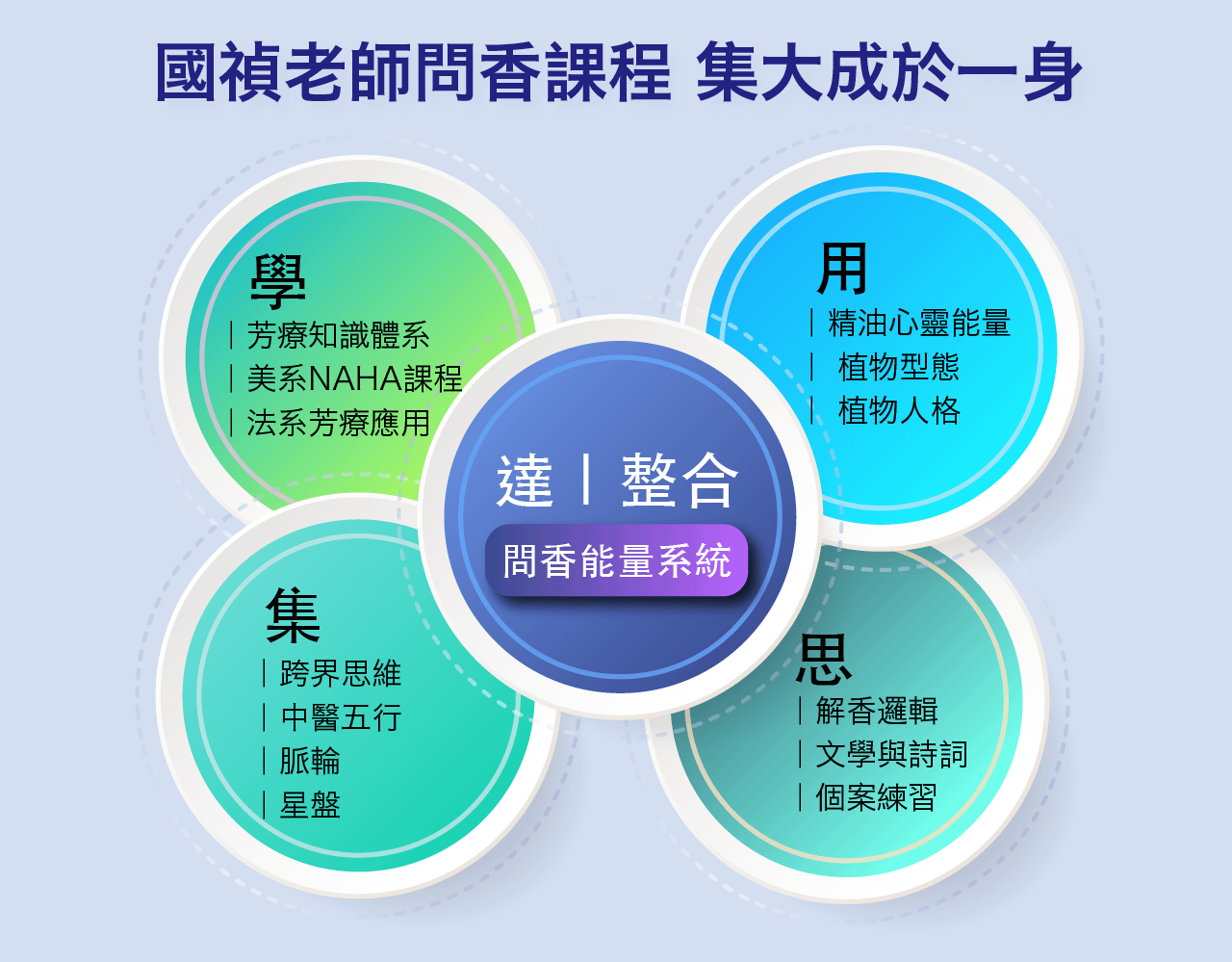 國禎老師問香課程 集大成於一身

學
| 芳療知識體系
| 美系NAHA課程
| 法系芳療應用

用
| 精油心靈能量
| 植物型態
| 植物人格

達 | 整合
問香能量系統

集
| 跨界思維
| 中醫五行
| 脈輪
| 星盤

思
| 解香邏輯
| 文學與詩詞
| 個案練習